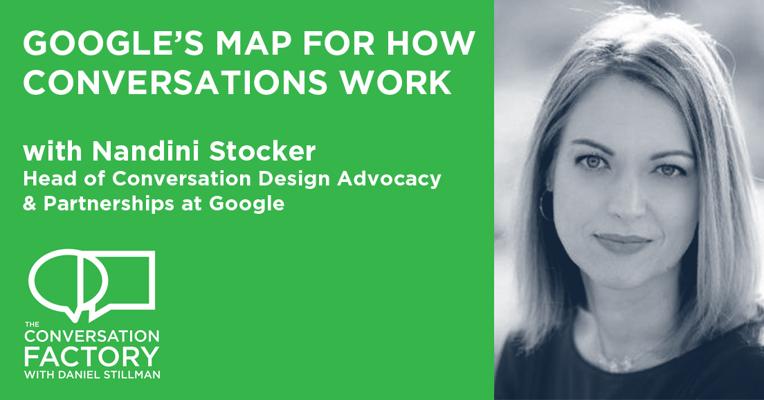 GOOGLE'S MAP FOR HOW CONVERSATIONS WORK

with Nandini Stocker
Head of Conversation Design Advocacy & Partnerships at Google

THE CONVERSATION FACTORY WITH DANIEL STILLMAN